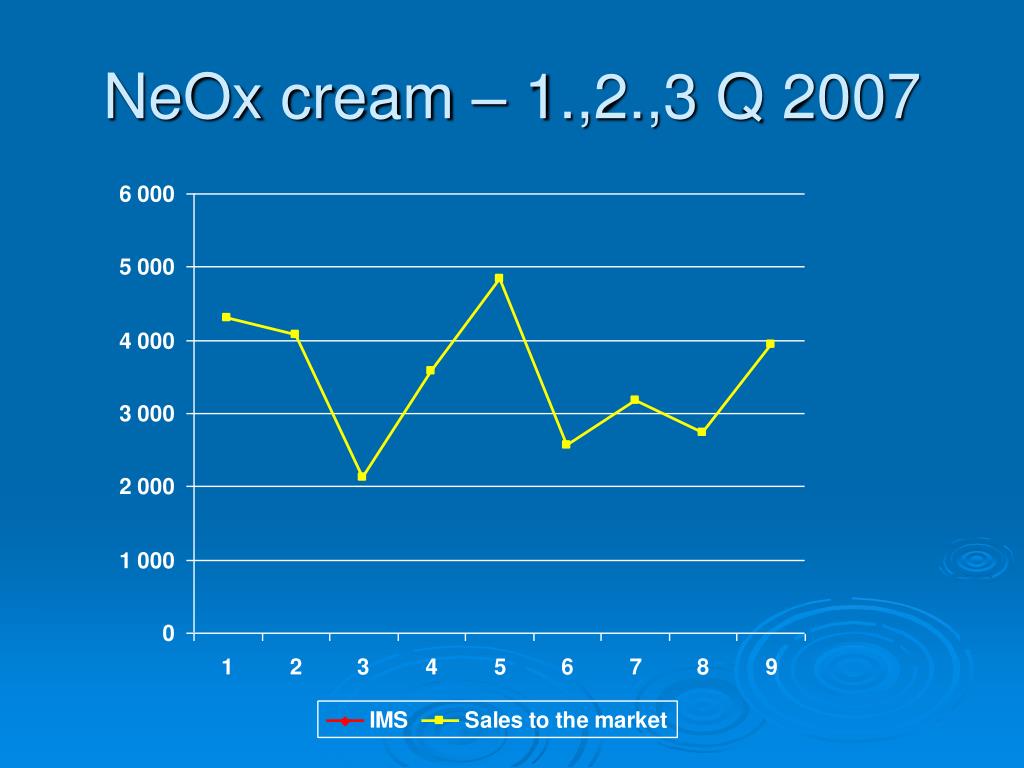 NeOx cream – 1.,2.,3 Q 2007

6 000
5 000
4 000
3 000
2 000
1 000
0

1 2 3 4 5 6 7 8 9

IMS
Sales to the market